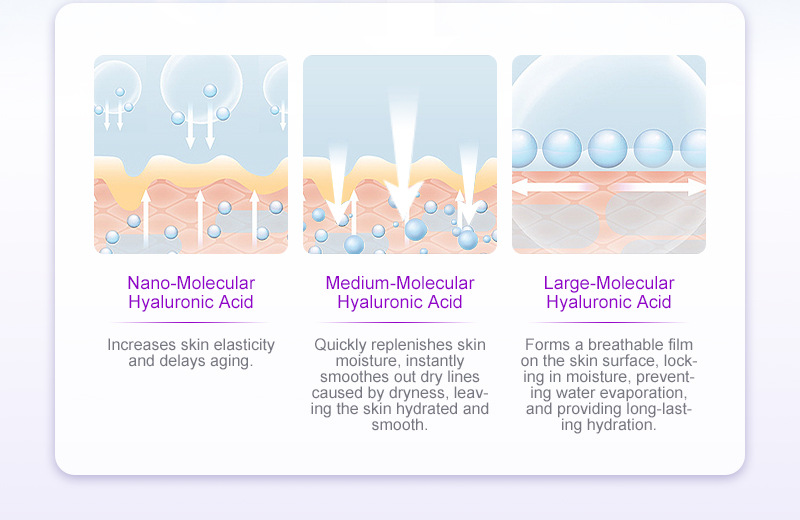 Nano-Molecular Hyaluronic Acid

Increases skin elasticity and delays aging.

Medium-Molecular Hyaluronic Acid

Quickly replenishes skin moisture, instantly smoothes out dry lines caused by dryness, leaving the skin hydrated and smooth.

Large-Molecular Hyaluronic Acid

Forms a breathable film on the skin surface, locking in moisture, preventing water evaporation, and providing long-lasting hydration.